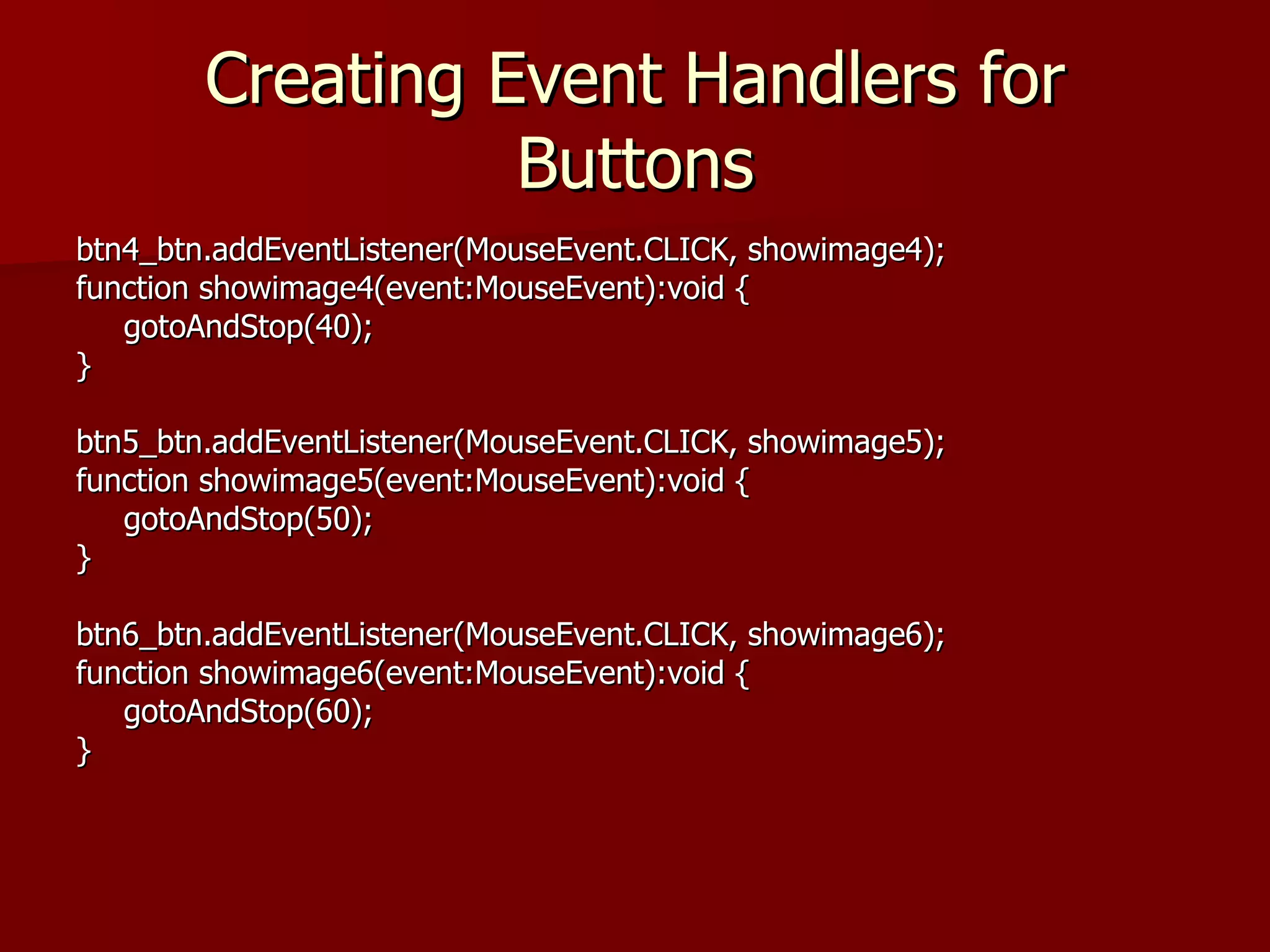 Creating Event Handlers for Buttons

btn4_btn.addEventListener(MouseEvent.CLICK, showimage4);
function showimage4(event:MouseEvent):void {
    gotoAndStop(40);
}

btn5_btn.addEventListener(MouseEvent.CLICK, showimage5);
function showimage5(event:MouseEvent):void {
    gotoAndStop(50);
}

btn6_btn.addEventListener(MouseEvent.CLICK, showimage6);
function showimage6(event:MouseEvent):void {
    gotoAndStop(60);
}